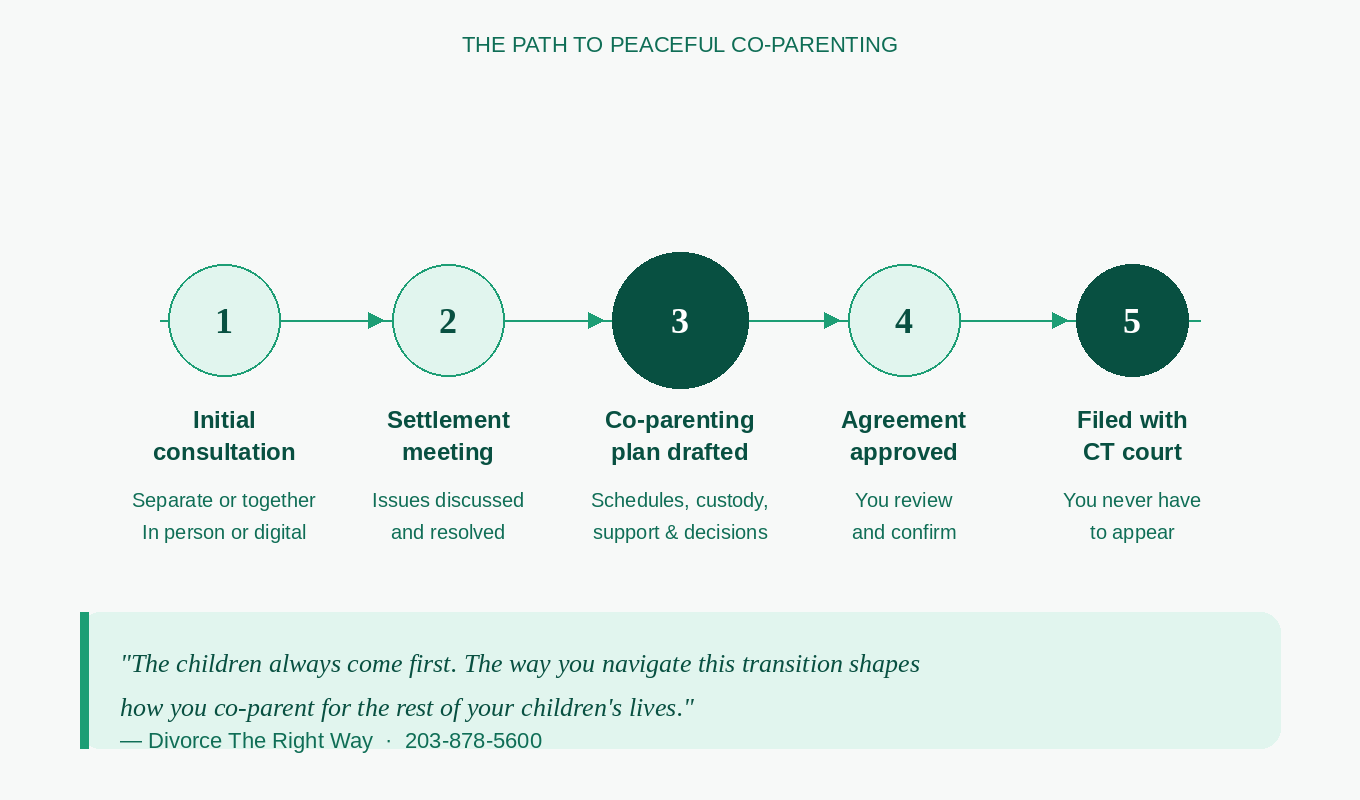 THE PATH TO PEACEFUL CO-PARENTING

1

Initial consultation

Separate or together
In person or digital

2

Settlement meeting

Issues discussed and resolved

3

Co-parenting plan drafted

Schedules, custody, support & decisions

4

Agreement approved

You review and confirm

5

Filed with CT court

You never have to appear

"The children always come first. The way you navigate this transition shapes how you co-parent for the rest of your children's lives."
— Divorce The Right Way · 203-878-5600